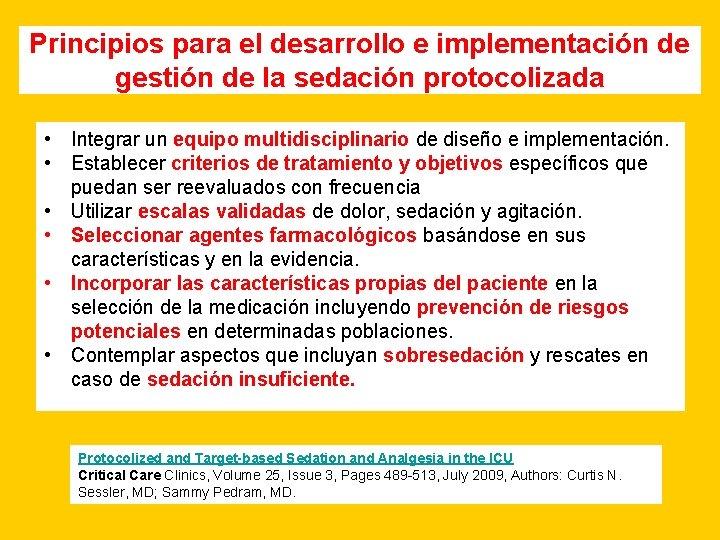 Principios para el desarrollo e implementación de gestión de la sedación protocolizada

• Integrar un equipo multidisciplinario de diseño e implementación.
• Establecer criterios de tratamiento y objetivos específicos que puedan ser reevaluados con frecuencia
• Utilizar escalas validadas de dolor, sedación y agitación.
• Seleccionar agentes farmacológicos basándose en sus características y en la evidencia.
• Incorporar las características propias del paciente en la selección de la medicación incluyendo prevención de riesgos potenciales en determinadas poblaciones.
• Contemplar aspectos que incluyan sobresedación y rescates en caso de sedación insuficiente.

Protocolized and Target-based Sedation and Analgesia in the ICU
Critical Care Clinics, Volume 25, Issue 3, Pages 489-513, July 2009, Authors: Curtis N. Sessler, MD; Sammy Pedram, MD.